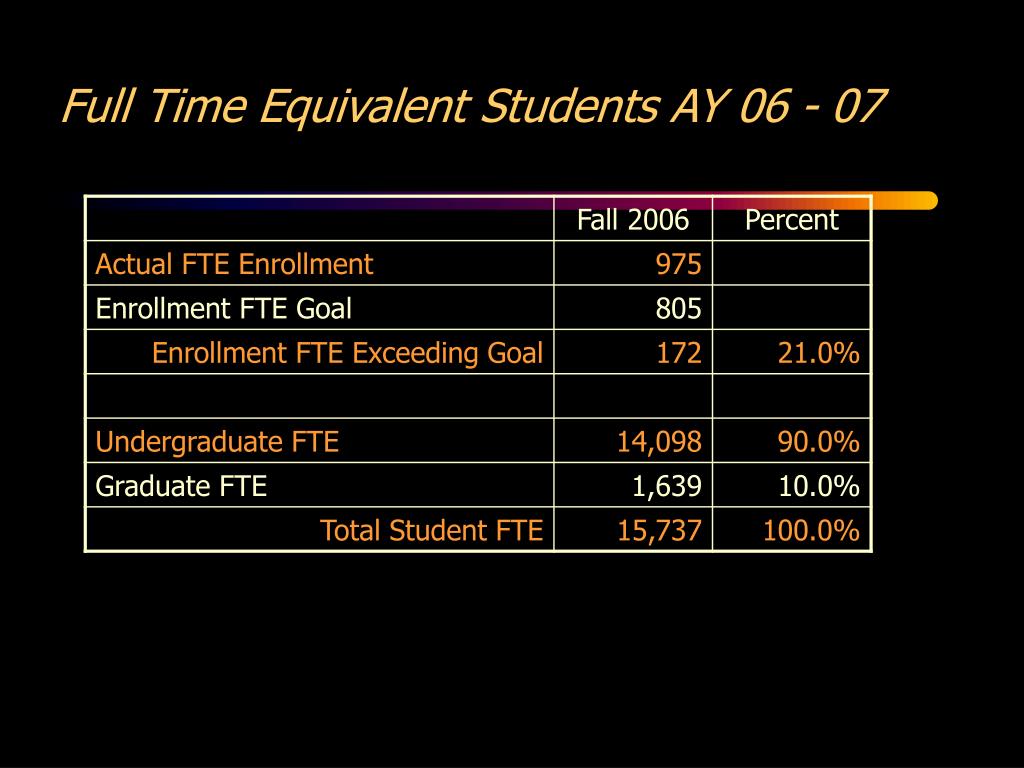 Full Time Equivalent Students AY 06 - 07

| | Fall 2006 | Percent |
|---|---|---|
| Actual FTE Enrollment | 975 | |
| Enrollment FTE Goal | 805 | |
| Enrollment FTE Exceeding Goal | 172 | 21.0% |
| | | |
| Undergraduate FTE | 14,098 | 90.0% |
| Graduate FTE | 1,639 | 10.0% |
| Total Student FTE | 15,737 | 100.0% |